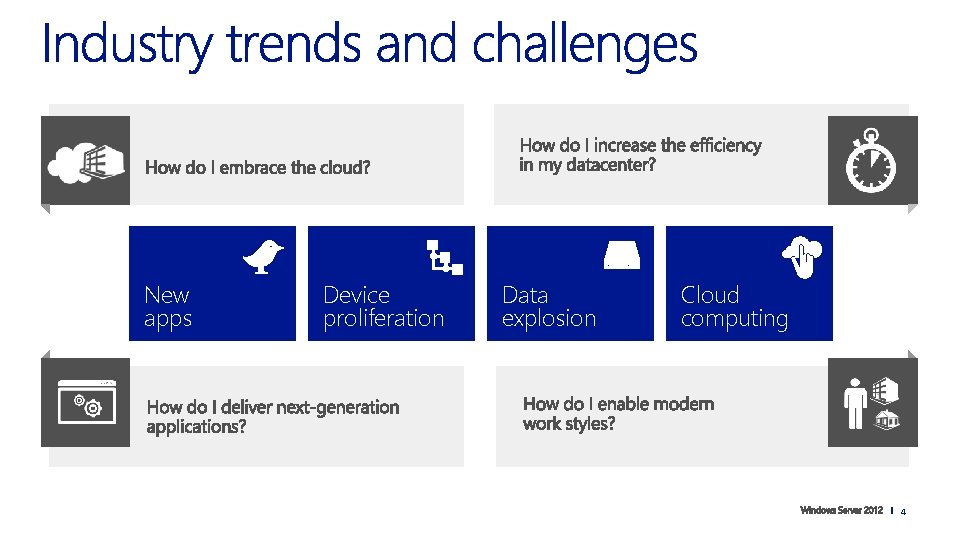 Industry trends and challenges

How do I embrace the cloud?

How do I increase the efficiency in my datacenter?

New apps

Device proliferation

Data explosion

Cloud computing

How do I deliver next-generation applications?

How do I enable modern work styles?

Windows Server 2012 | 4